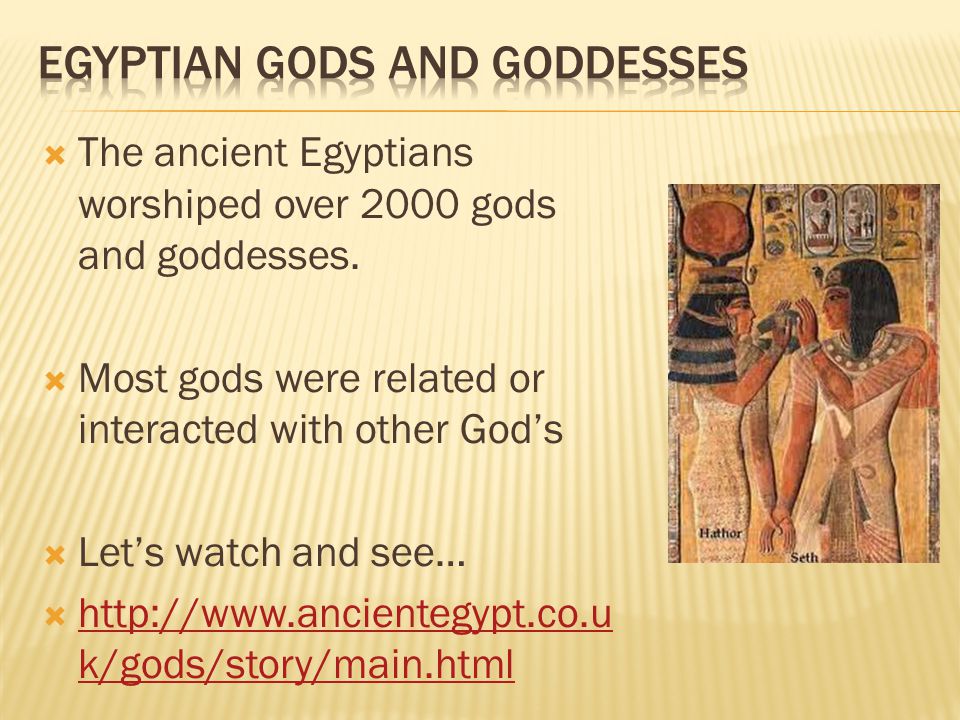 EGYPTIAN GODS AND GODDESSES

The ancient Egyptians worshiped over 2000 gods and goddesses.

Most gods were related or interacted with other God's

Let's watch and see…

http://www.ancientegypt.co.uk/gods/story/main.html

Hathor

Seth